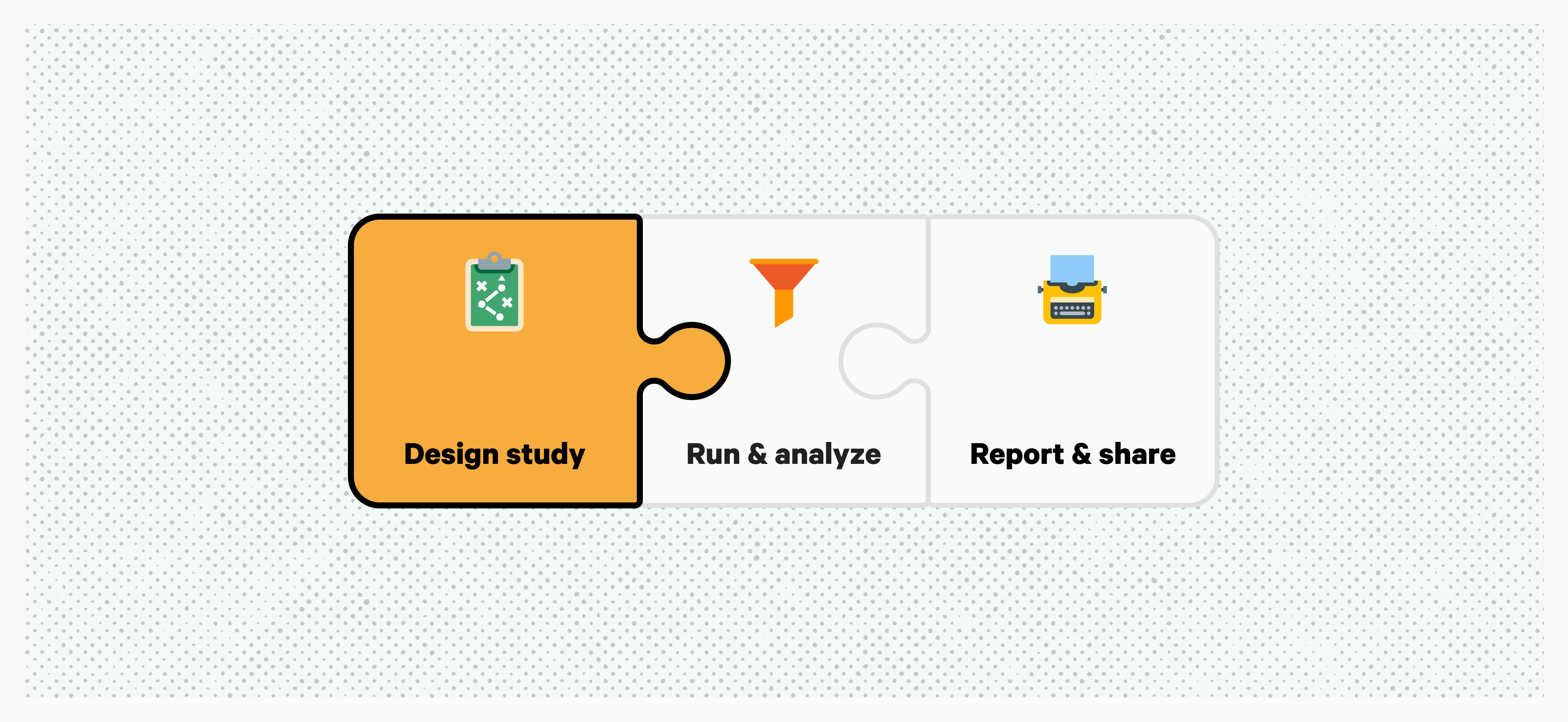 Design study

Run & analyze

Report & share